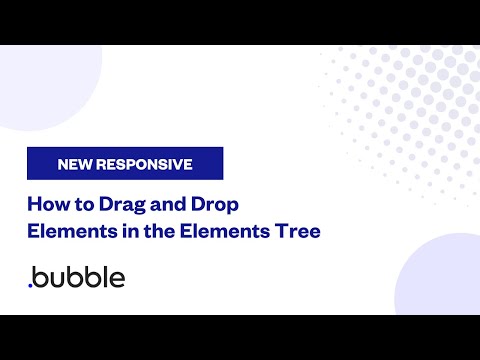 NEW RESPONSIVE

How to Drag and Drop Elements in the Elements Tree

.bubble